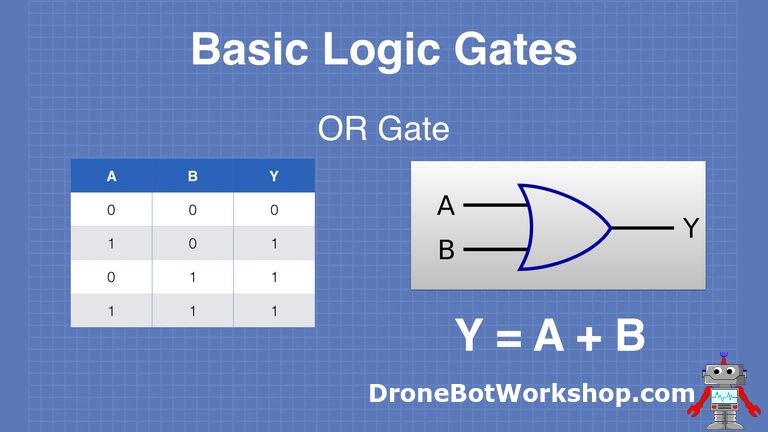 Basic Logic Gates

OR Gate

| A | B | Y |
|---|---|---|
| 0 | 0 | 0 |
| 1 | 0 | 1 |
| 0 | 1 | 1 |
| 1 | 1 | 1 |

A

B

Y

$Y = A + B$

DroneBotWorkshop.com